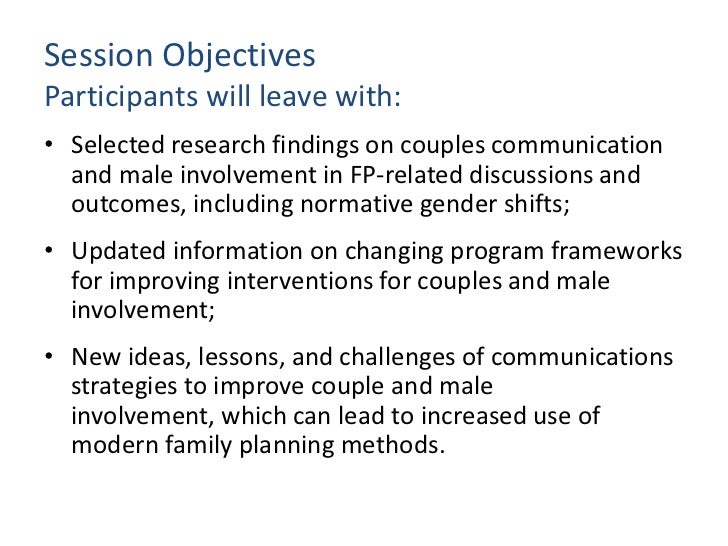 Session Objectives
Participants will leave with:

• Selected research findings on couples communication and male involvement in FP-related discussions and outcomes, including normative gender shifts;

• Updated information on changing program frameworks for improving interventions for couples and male involvement;

• New ideas, lessons, and challenges of communications strategies to improve couple and male involvement, which can lead to increased use of modern family planning methods.